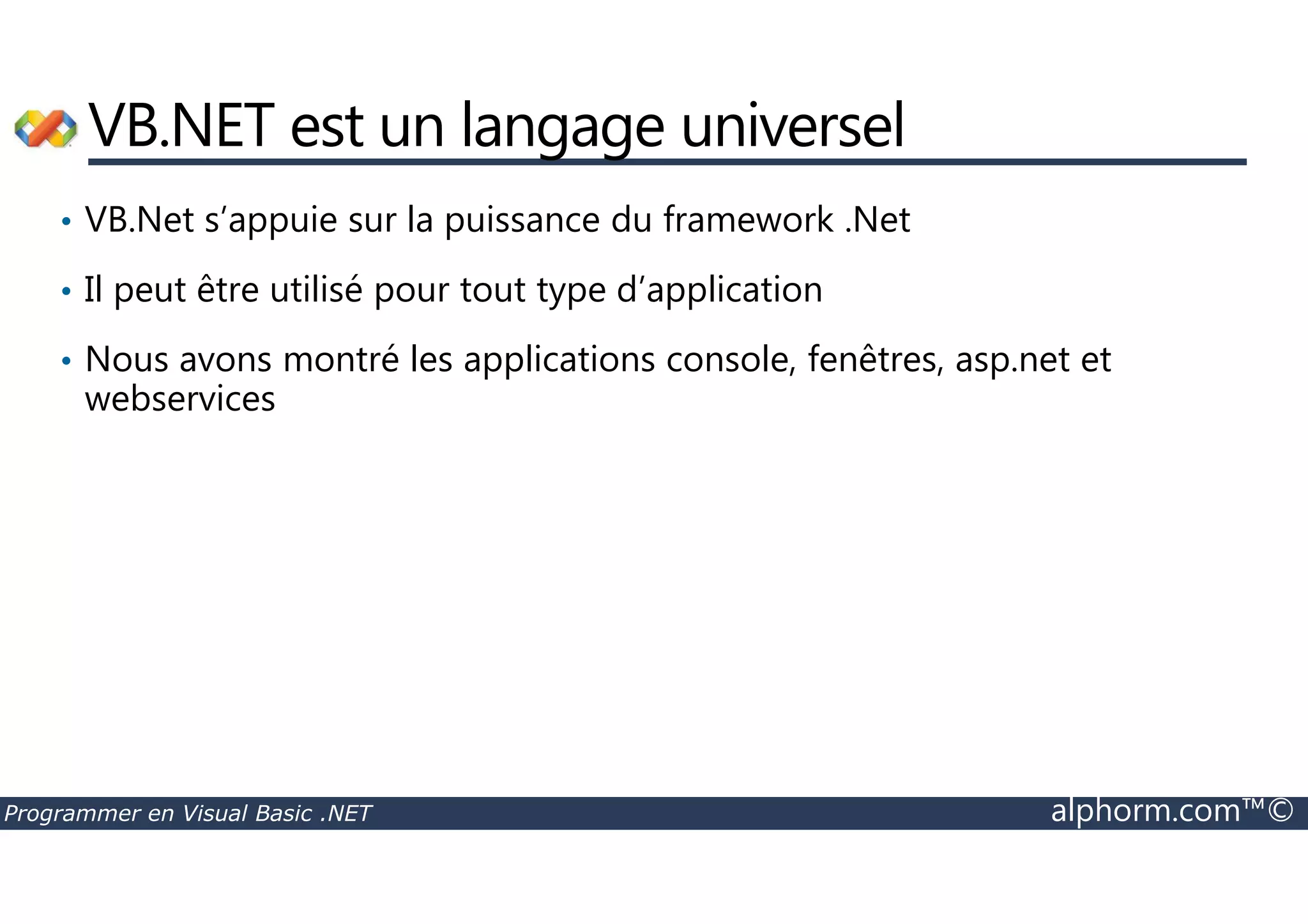 VB.NET est un langage universel

• VB.Net s’appuie sur la puissance du framework .Net

• Il peut être utilisé pour tout type d’application

• Nous avons montré les applications console, fenêtres, asp.net et webservices

Programmer en Visual Basic .NET

alphorm.com™©